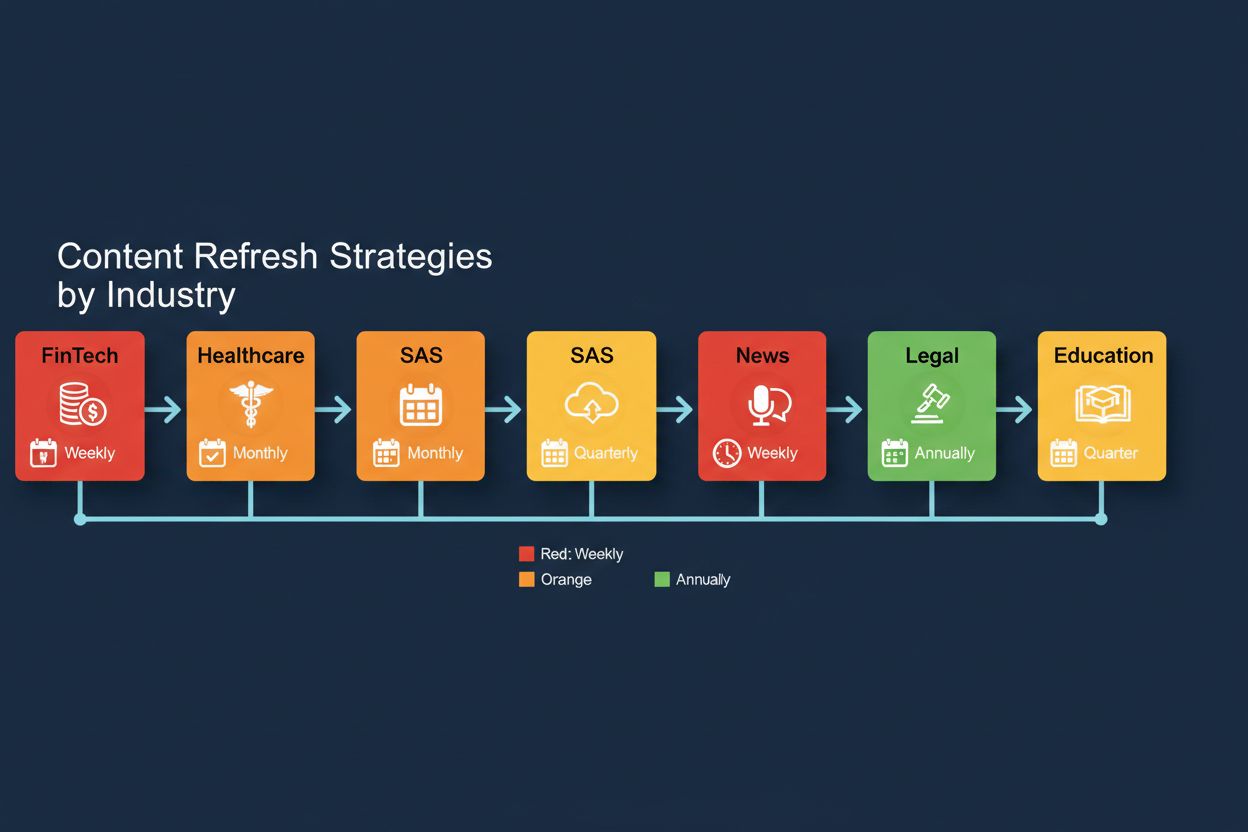 Content Refresh Strategies by Industry

FinTech
Weekly

Healthcare
Monthly

SAS
Monthly

SAS
Quarterly

News
Weekly

Legal
Annually

Education
Quarter

Red: Weekly
Orange
Annually